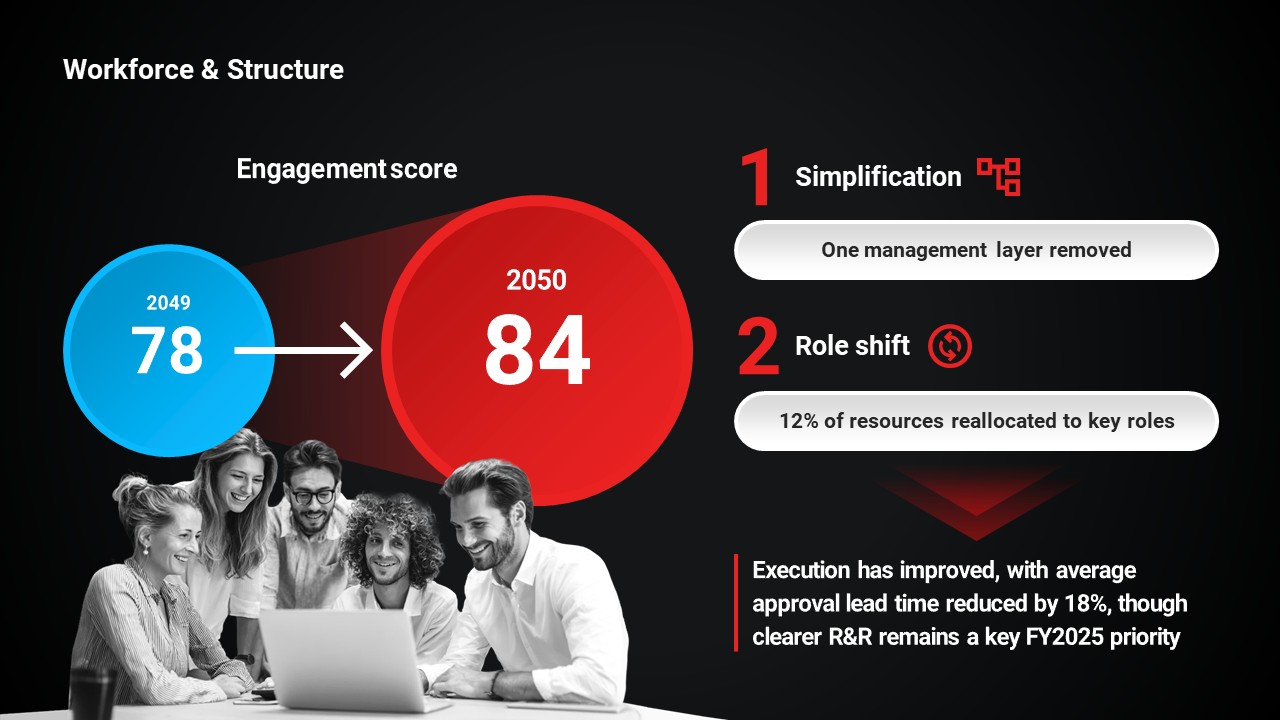 Workforce & Structure

Engagement score

2049
78

2050
84

1 Simplification

One management layer removed

2 Role shift

12% of resources reallocated to key roles

Execution has improved, with average approval lead time reduced by 18%, though clearer R&R remains a key FY2025 priority